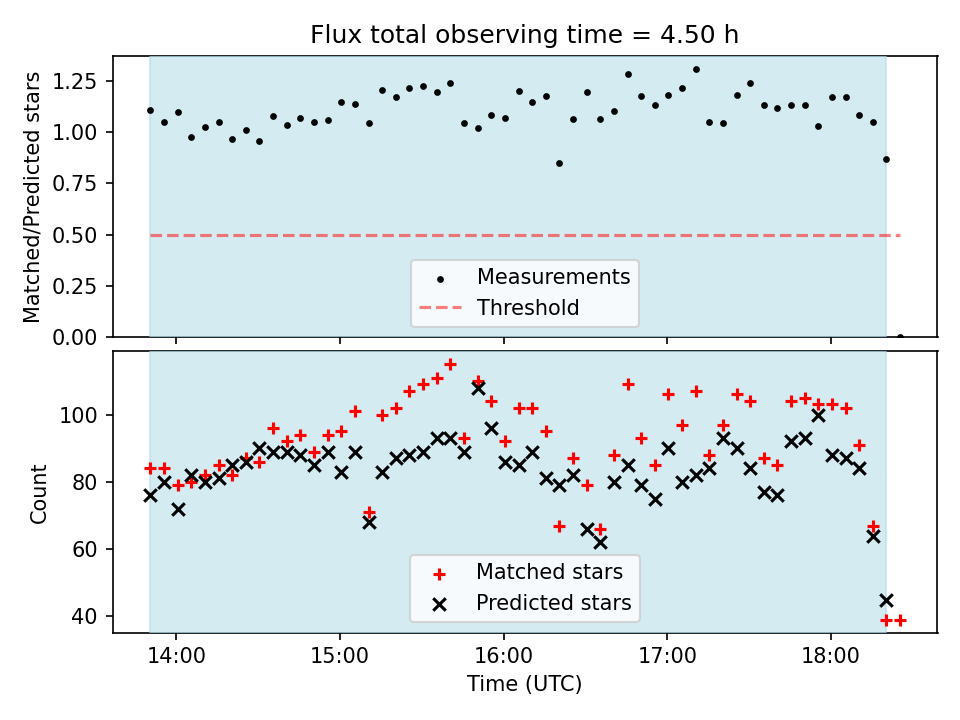 Flux total observing time = 4.50 h

Matched/Predicted stars

1.25
1.00
0.75
0.50
0.25
0.00

Measurements
Threshold

Count

100
80
60
40

Matched stars
Predicted stars

14:00
15:00
16:00
17:00
18:00

Time (UTC)